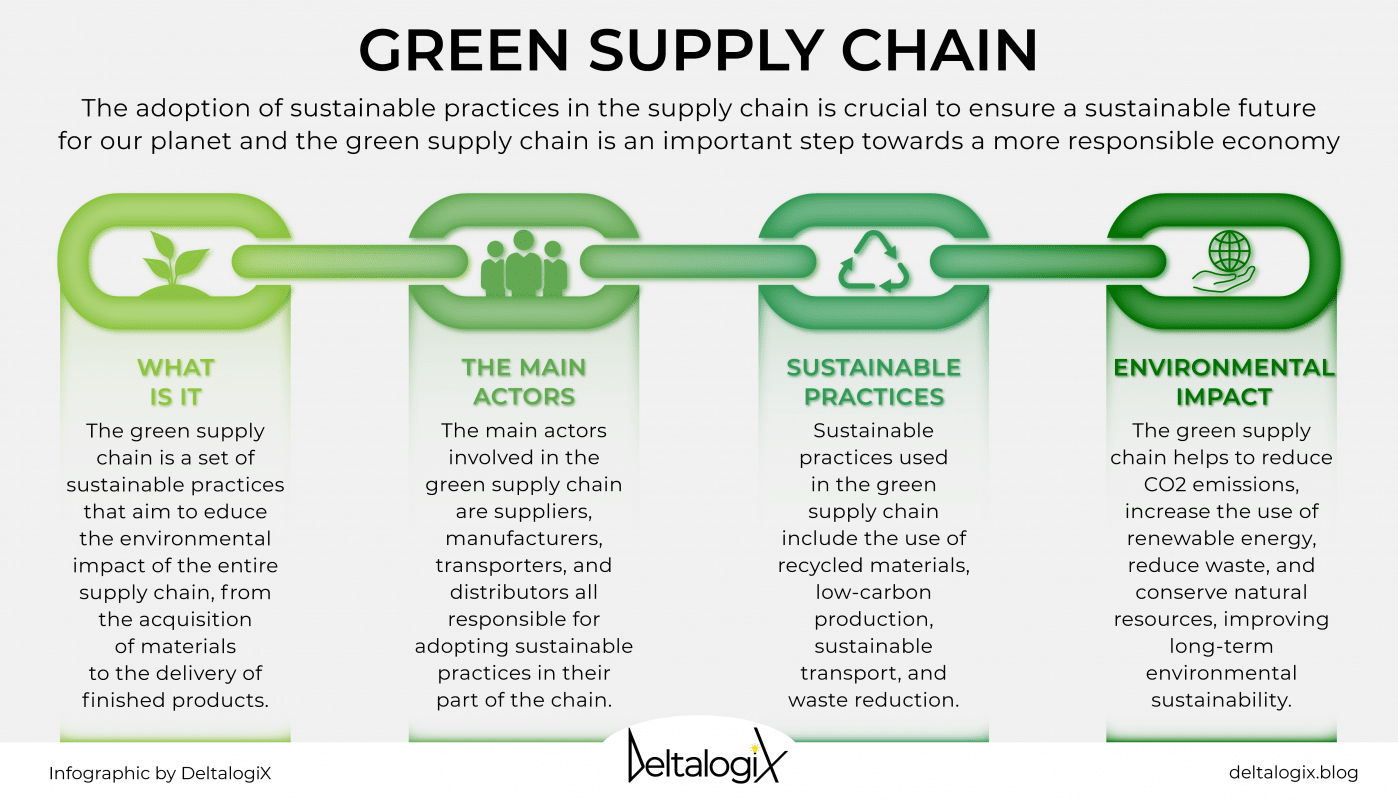 GREEN SUPPLY CHAIN

The adoption of sustainable practices in the supply chain is crucial to ensure a sustainable future for our planet and the green supply chain is an important step towards a more responsible economy

WHAT IS IT

The green supply chain is a set of sustainable practices that aim to educe the environmental impact of the entire supply chain, from the acquisition of materials to the delivery of finished products.

THE MAIN ACTORS

The main actors involved in the green supply chain are suppliers, manufacturers, transporters, and distributors all responsible for adopting sustainable practices in their part of the chain.

SUSTAINABLE PRACTICES

Sustainable practices used in the green supply chain include the use of recycled materials, low-carbon production, sustainable transport, and waste reduction.

ENVIRONMENTAL IMPACT

The green supply chain helps to reduce CO2 emissions, increase the use of renewable energy, reduce waste, and conserve natural resources, improving long-term environmental sustainability.

Infographic by DeltalogiX

DeltalogiX

deltalogix.blog